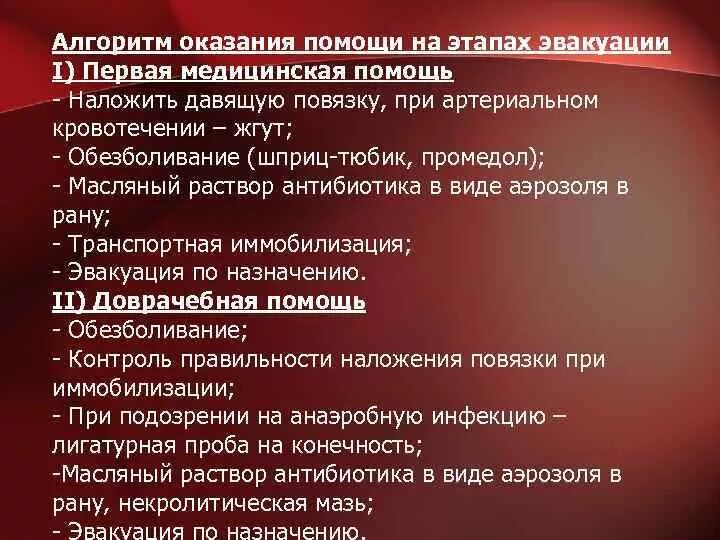 Алгоритм оказания помощи на этапах эвакуации
I) Первая медицинская помощь
- Наложить давящую повязку, при артериальном кровотечении – жгут;
- Обезболивание (шприц-тюбик, промедол);
- Масляный раствор антибиотика в виде аэрозоля в рану;
- Транспортная иммобилизация;
- Эвакуация по назначению.
II) Доврачебная помощь
- Обезболивание;
- Контроль правильности наложения повязки при иммобилизации;
- При подозрении на анаэробную инфекцию – лигатурная проба на конечность;
-Масляный раствор антибиотика в виде аэрозоля в рану, некролитическая мазь;
- Эвакуация по назначению.